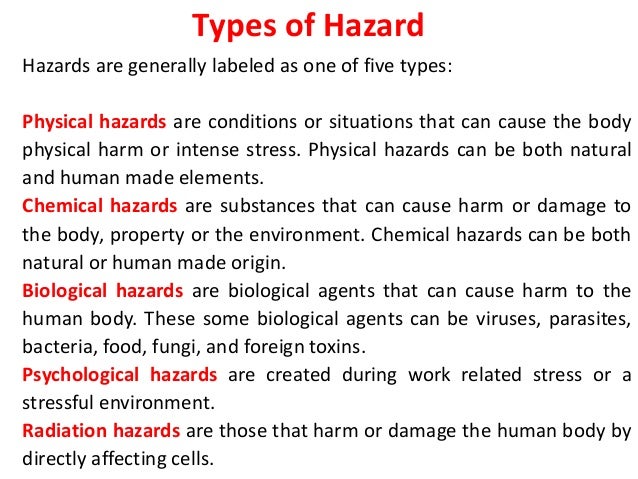 Types of Hazard

Hazards are generally labeled as one of five types:

Physical hazards are conditions or situations that can cause the body physical harm or intense stress. Physical hazards can be both natural and human made elements.

Chemical hazards are substances that can cause harm or damage to the body, property or the environment. Chemical hazards can be both natural or human made origin.

Biological hazards are biological agents that can cause harm to the human body. These some biological agents can be viruses, parasites, bacteria, food, fungi, and foreign toxins.

Psychological hazards are created during work related stress or a stressful environment.

Radiation hazards are those that harm or damage the human body by directly affecting cells.